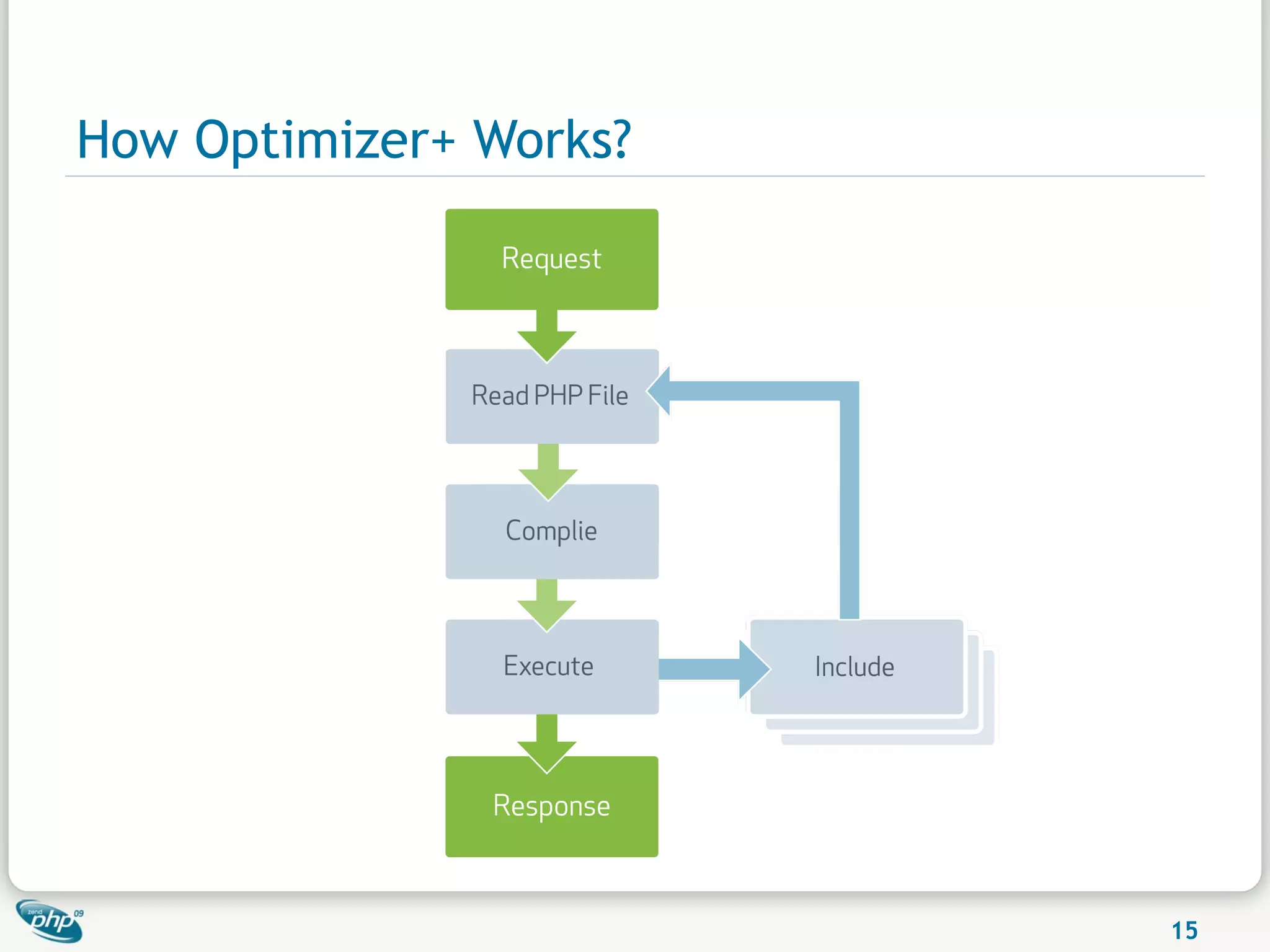 How Optimizer+ Works?

Request

Read PHP File

Complie

Execute

Include

Response

zend php 09

15